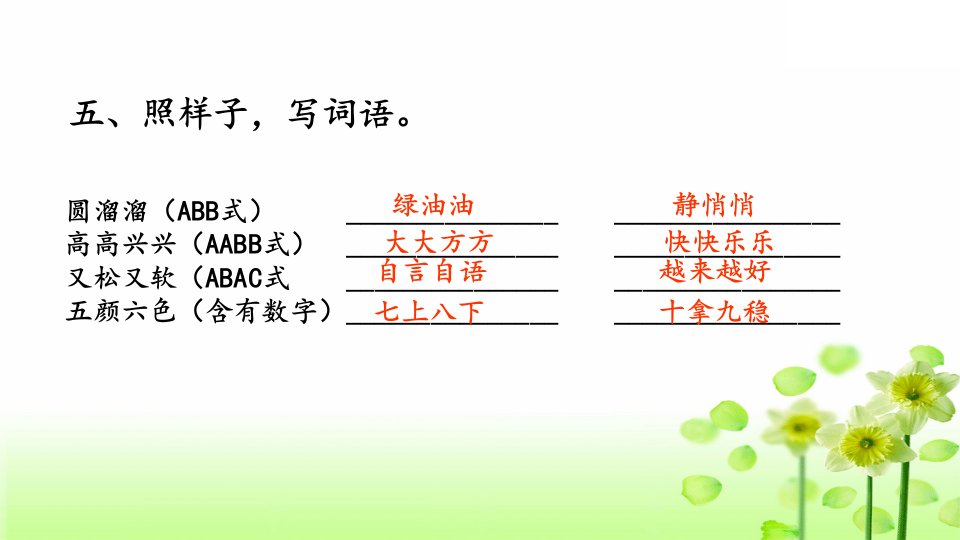 五、照样子，写词语。

圆溜溜（ABB式） 绿油油 静悄悄
高高兴兴（AABB式） 大大方方 快快乐乐
又松又软（ABAC式 自言自语 越来越好
五颜六色（含有数字） 七上八下 十拿九稳